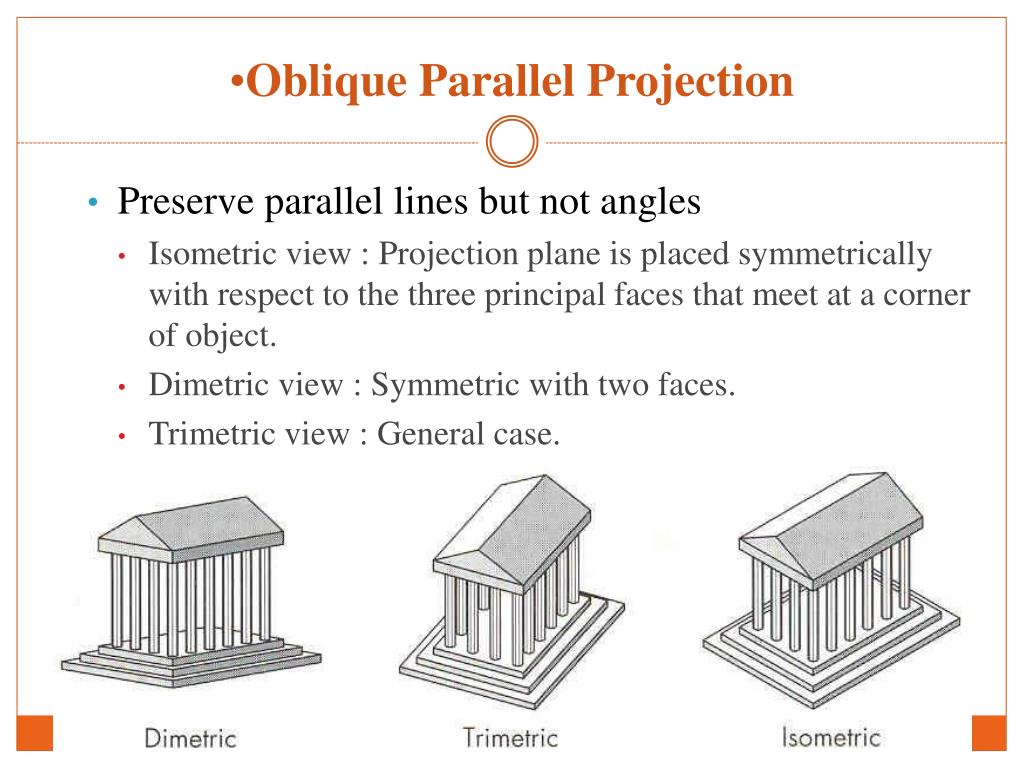 •Oblique Parallel Projection

• Preserve parallel lines but not angles
  • Isometric view : Projection plane is placed symmetrically with respect to the three principal faces that meet at a corner of object.
  • Dimetric view : Symmetric with two faces.
  • Trimetric view : General case.

Dimetric

Trimetric

Isometric